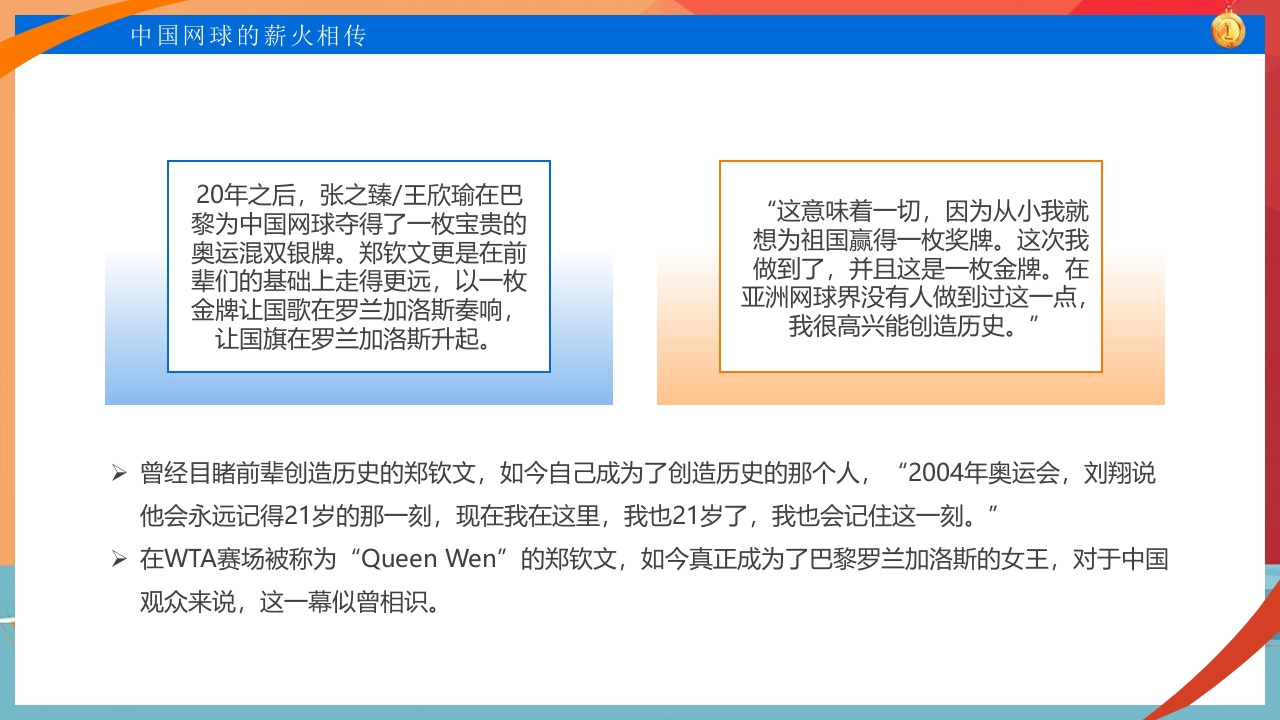 中国网球的薪火相传

1

20年之后，张之臻/王欣瑜在巴黎为中国网球夺得了一枚宝贵的奥运混双银牌。郑钦文更是在前辈们的基础上走得更远，以一枚金牌让国歌在罗兰加洛斯奏响，让国旗在罗兰加洛斯升起。

“这意味着一切，因为从小我就想为祖国赢得一枚奖牌。这次我做到了，并且这是一枚金牌。在亚洲网球界没有人做到过这一点，我很高兴能创造历史。”

➢ 曾经目睹前辈创造历史的郑钦文，如今自己成为了创造历史的那个人，“2004年奥运会，刘翔说他会永远记得21岁的那一刻，现在我在这里，我也21岁了，我也会记住这一刻。”

➢ 在WTA赛场被称为“Queen Wen”的郑钦文，如今真正成为了巴黎罗兰加洛斯的女王，对于中国观众来说，这一幕似曾相识。